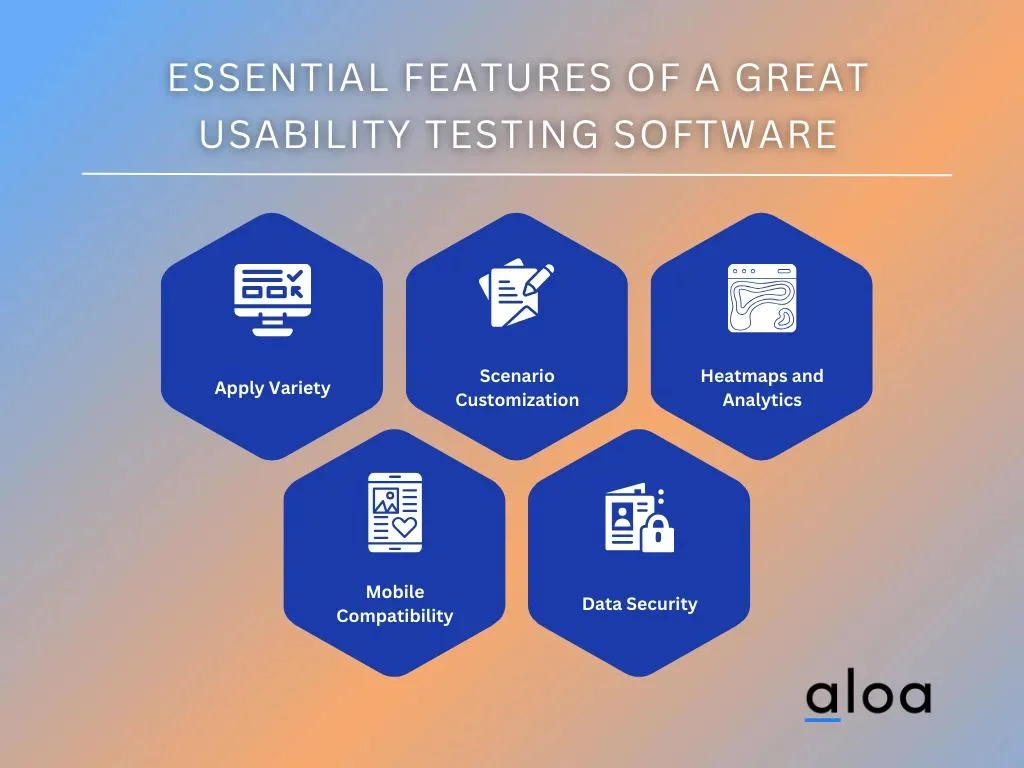 ESSENTIAL FEATURES OF A GREAT USABILITY TESTING SOFTWARE

Apply Variety

Scenario Customization

Heatmaps and Analytics

Mobile Compatibility

Data Security

aloa